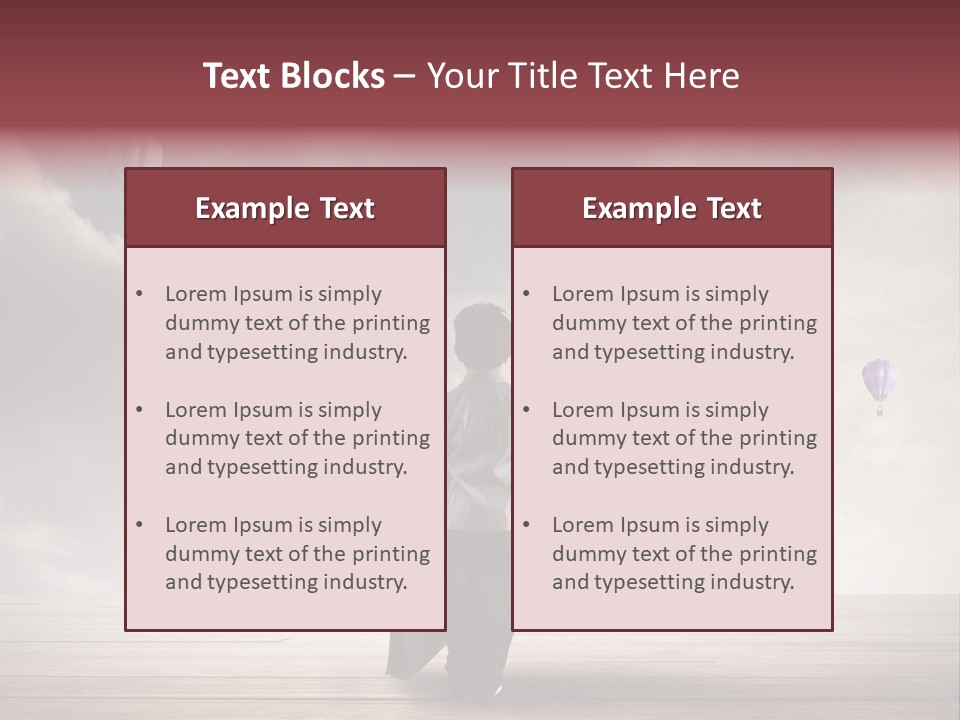 Text Blocks – Your Title Text Here

Example Text

• Lorem Ipsum is simply dummy text of the printing and typesetting industry.

• Lorem Ipsum is simply dummy text of the printing and typesetting industry.

• Lorem Ipsum is simply dummy text of the printing and typesetting industry.

Example Text

• Lorem Ipsum is simply dummy text of the printing and typesetting industry.

• Lorem Ipsum is simply dummy text of the printing and typesetting industry.

• Lorem Ipsum is simply dummy text of the printing and typesetting industry.